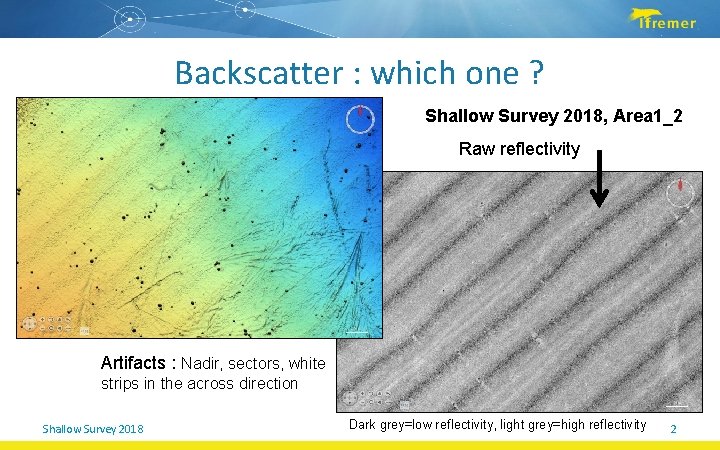 Ifremer

Backscatter : which one ?

Shallow Survey 2018, Area1_2

Raw reflectivity

Artifacts : Nadir, sectors, white strips in the across direction

Dark grey=low reflectivity, light grey=high reflectivity

Shallow Survey 2018

2